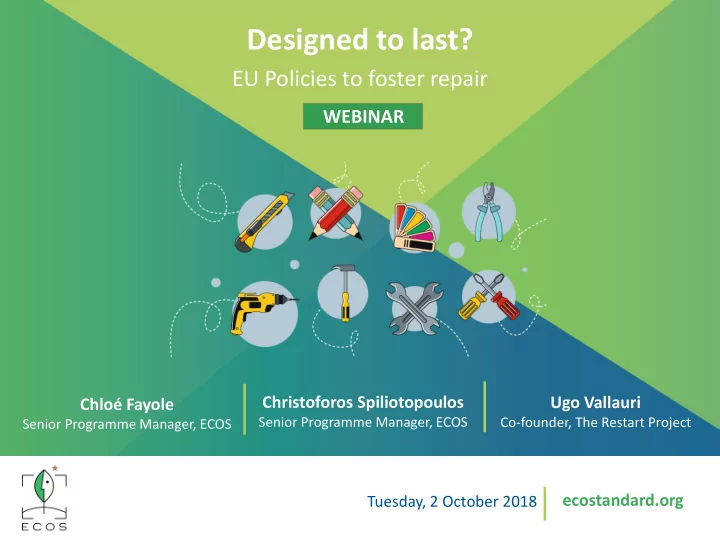 Designed to last?

EU Policies to foster repair

WEBINAR

Chloé Fayole
Senior Programme Manager, ECOS

Christoforos Spiliotopoulos
Senior Programme Manager, ECOS

Ugo Vallauri
Co-founder, The Restart Project

ECOS

Tuesday, 2 October 2018

ecostandard.org